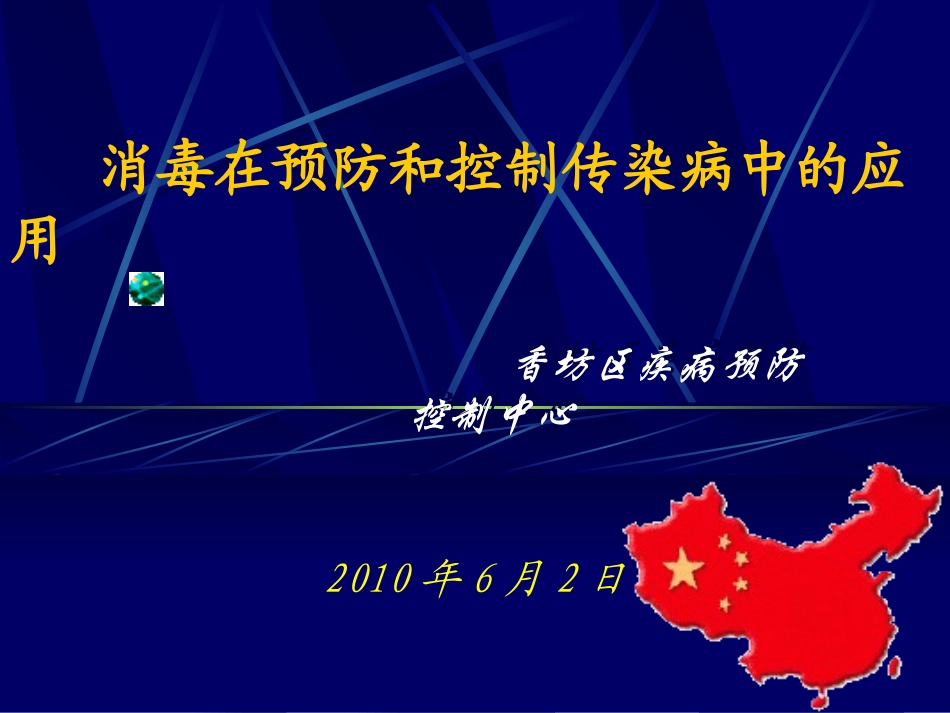 消毒在预防和控制传染病中的应用

香坊区疾病预防控制中心

2010 年 6 月 2 日